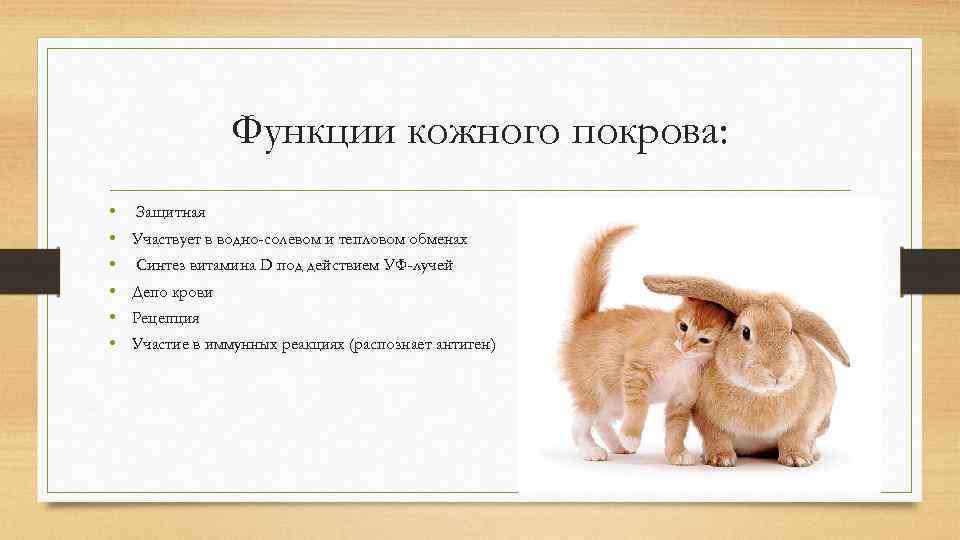 Функции кожного покрова:

• Защитная
• Участвует в водно-солевом и тепловом обменах
• Синтез витамина D под действием УФ-лучей
• Депо крови
• Рецепция
• Участие в иммунных реакциях (распознает антиген)